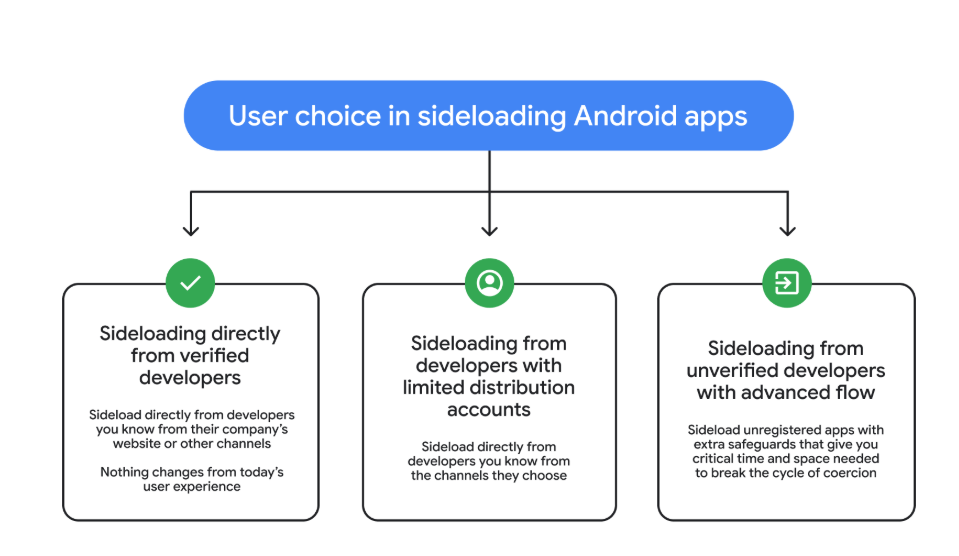 User choice in sideloading Android apps

Sideloading directly from verified developers

Sideload directly from developers you know from their company's website or other channels

Nothing changes from today's user experience

Sideloading from developers with limited distribution accounts

Sideload directly from developers you know from the channels they choose

Sideloading from unverified developers with advanced flow

Sideload unregistered apps with extra safeguards that give you critical time and space needed to break the cycle of coercion